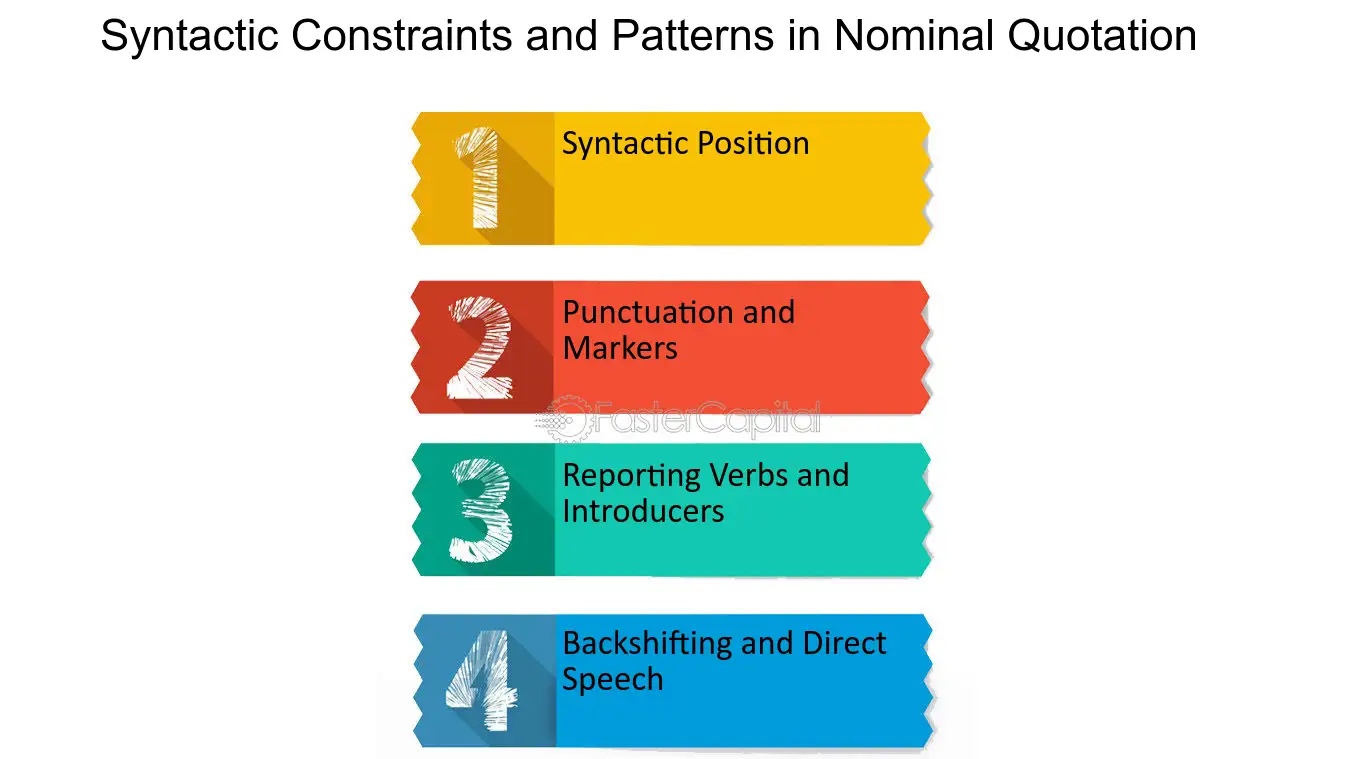 Syntactic Constraints and Patterns in Nominal Quotation

1 Syntactic Position

2 Punctuation and Markers

3 Reporting Verbs and Introducers

4 Backshifting and Direct Speech

FasterCapital